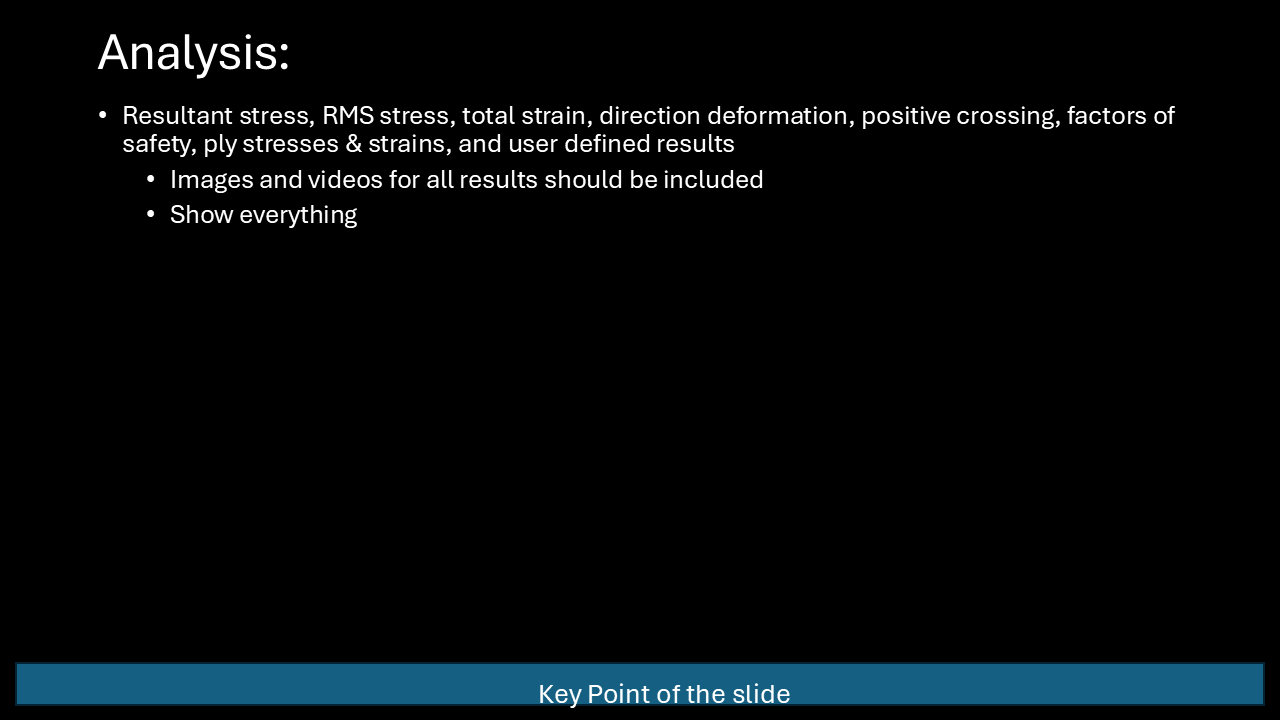 Analysis:

• Resultant stress, RMS stress, total strain, direction deformation, positive crossing, factors of safety, ply stresses & strains, and user defined results
  • Images and videos for all results should be included
  • Show everything

Key Point of the slide